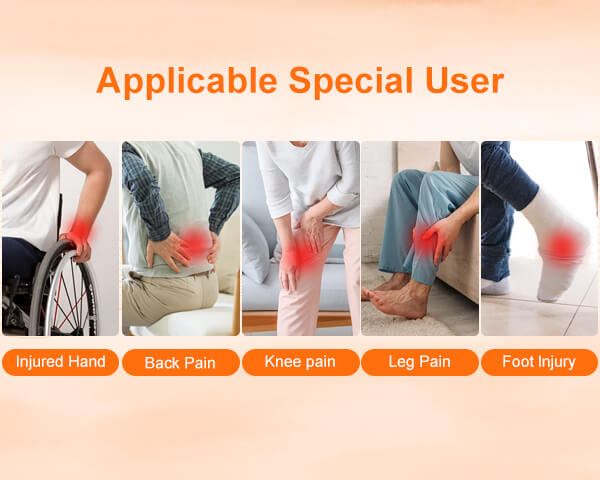 Applicable Special User

Injured Hand

Back Pain

Knee pain

Leg Pain

Foot Injury